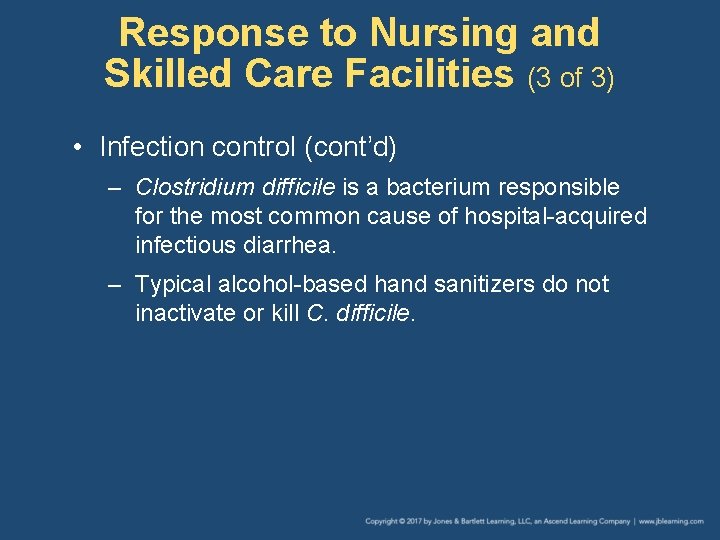 Response to Nursing and Skilled Care Facilities (3 of 3)

• Infection control (cont'd)

– Clostridium difficile is a bacterium responsible for the most common cause of hospital-acquired infectious diarrhea.

– Typical alcohol-based hand sanitizers do not inactivate or kill C. difficile.

Copyright © 2017 by Jones & Bartlett Learning, LLC, an Ascend Learning Company | www.jblearning.com